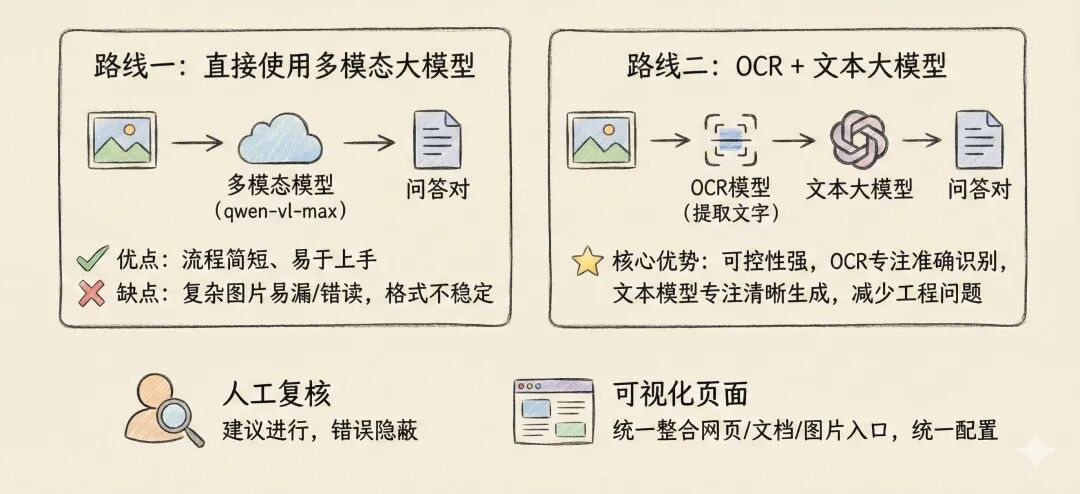 路线一：直接使用多模态大模型

多模态模型
（qwen-vl-max）

问答对

优点：流程简短、易于上手
缺点：复杂图片易漏/错读，格式不稳定

路线二：OCR + 文本大模型

OCR模型
（提取文字）

文本大模型

问答对

核心优势：可控性强，OCR专注准确识别，文本模型专注清晰生成，减少工程问题

人工复核
建议进行，错误隐蔽

可视化页面
统一整合网页/文档/图片入口，统一配置